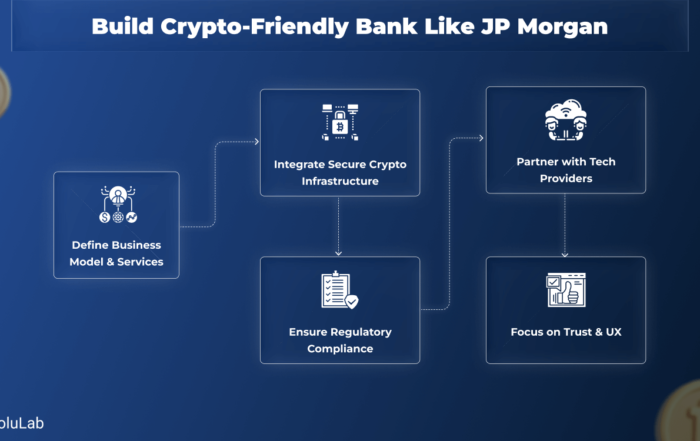 Build Crypto-Friendly Bank Like JP Morgan

Define Business Model & Services

Integrate Secure Crypto Infrastructure

Ensure Regulatory Compliance

Partner with Tech Providers

Focus on Trust & UX

oluLab